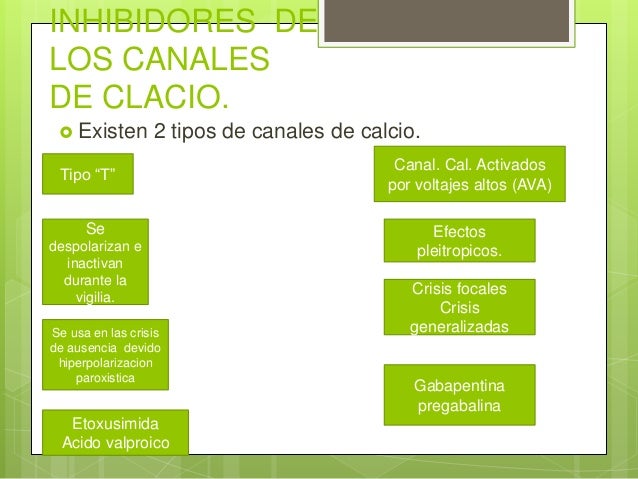 INHIBIDORES DE LOS CANALES DE CLACIO.

Existen 2 tipos de canales de calcio.

Tipo “T”

Se despolarizan e inactivan durante la vigilia.

Se usa en las crisis de ausencia devido hiperpolarizacion paroxistica

Etoxusimida
Acido valproico

Canal. Cal. Activados por voltajes altos (AVA)

Efectos pleitropicos.

Crisis focales
Crisis generalizadas

Gabapentina
pregabalina